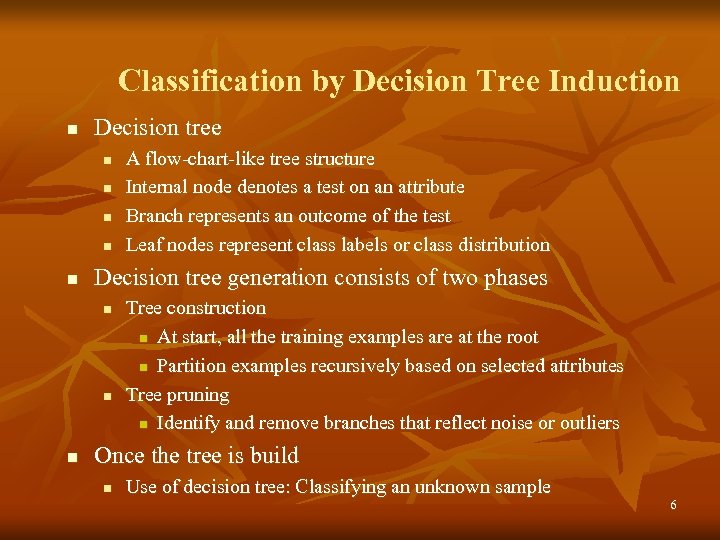 Classification by Decision Tree Induction

- Decision tree
  - A flow-chart-like tree structure
  - Internal node denotes a test on an attribute
  - Branch represents an outcome of the test
  - Leaf nodes represent class labels or class distribution
- Decision tree generation consists of two phases
  - Tree construction
    - At start, all the training examples are at the root
    - Partition examples recursively based on selected attributes
  - Tree pruning
    - Identify and remove branches that reflect noise or outliers
- Once the tree is build
  - Use of decision tree: Classifying an unknown sample

6